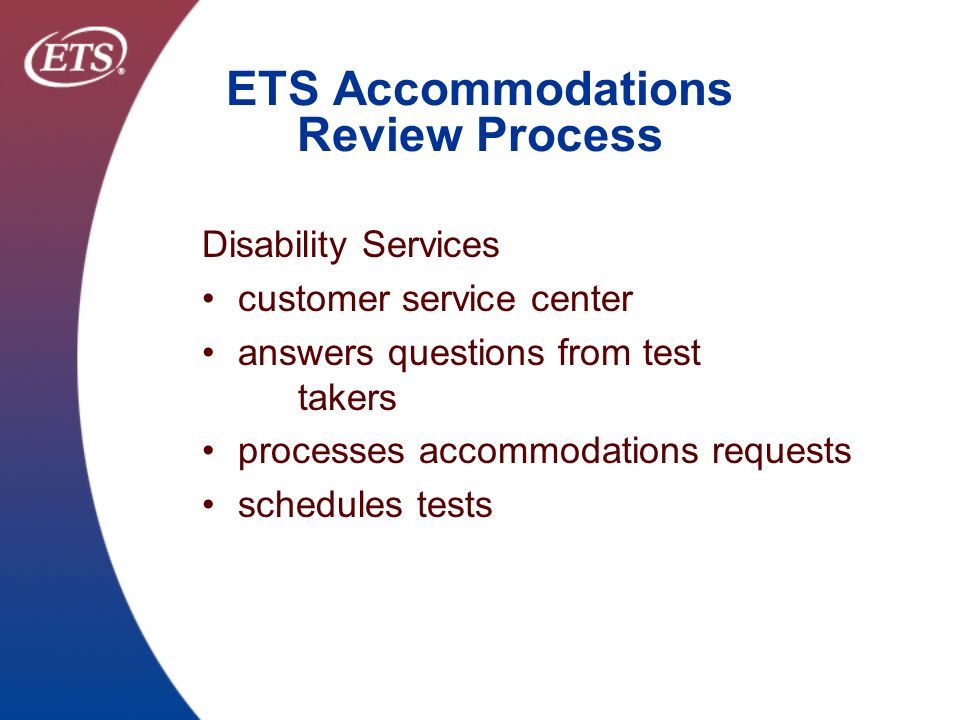 ETS®

ETS Accommodations Review Process

Disability Services

• customer service center
• answers questions from test takers
• processes accommodations requests
• schedules tests